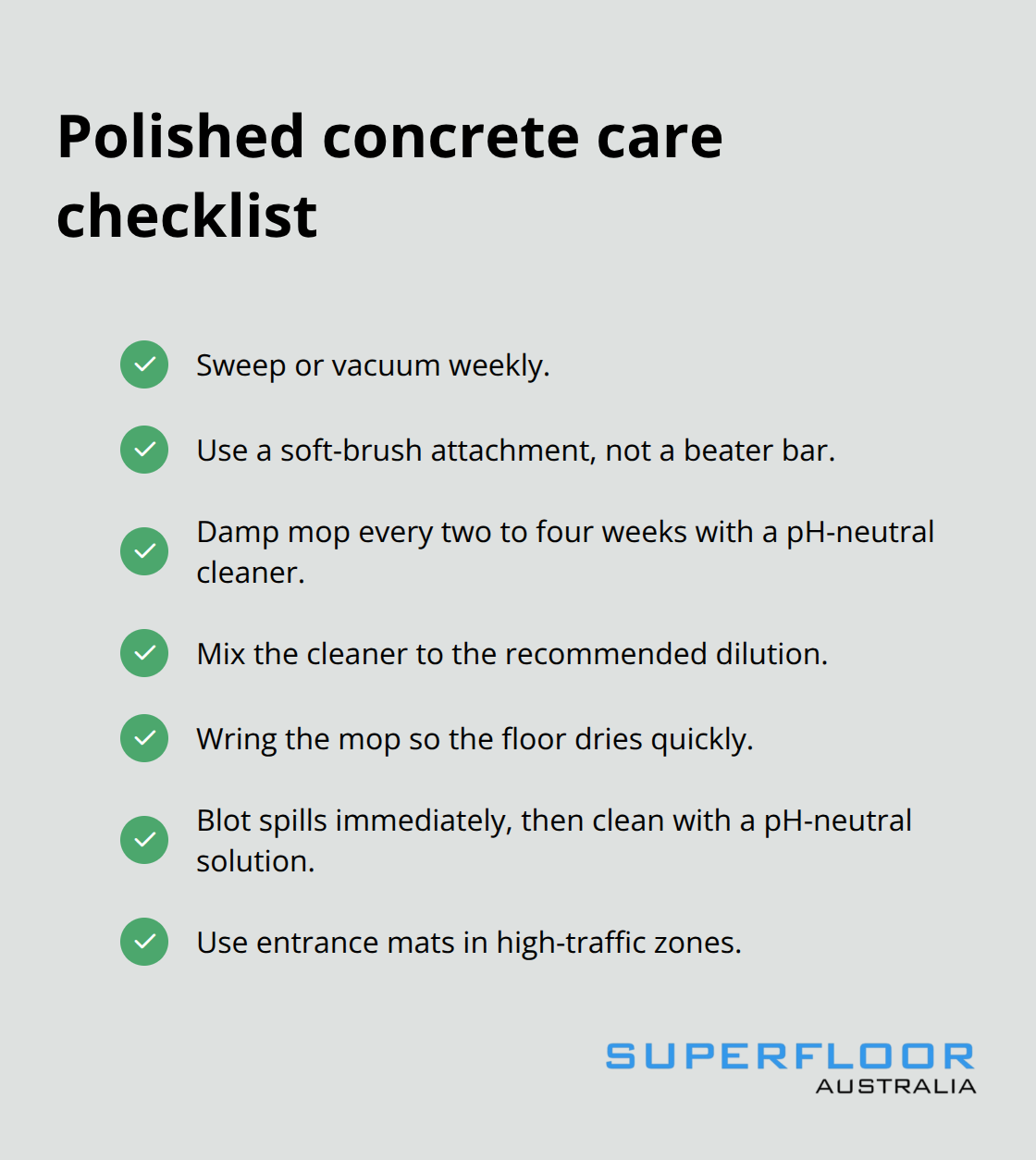 Polished concrete care checklist

Sweep or vacuum weekly.

Use a soft-brush attachment, not a beater bar.

Damp mop every two to four weeks with a pH-neutral cleaner.

Mix the cleaner to the recommended dilution.

Wring the mop so the floor dries quickly.

Blot spills immediately, then clean with a pH-neutral solution.

Use entrance mats in high-traffic zones.

SUPERFLOOR
AUSTRALIA